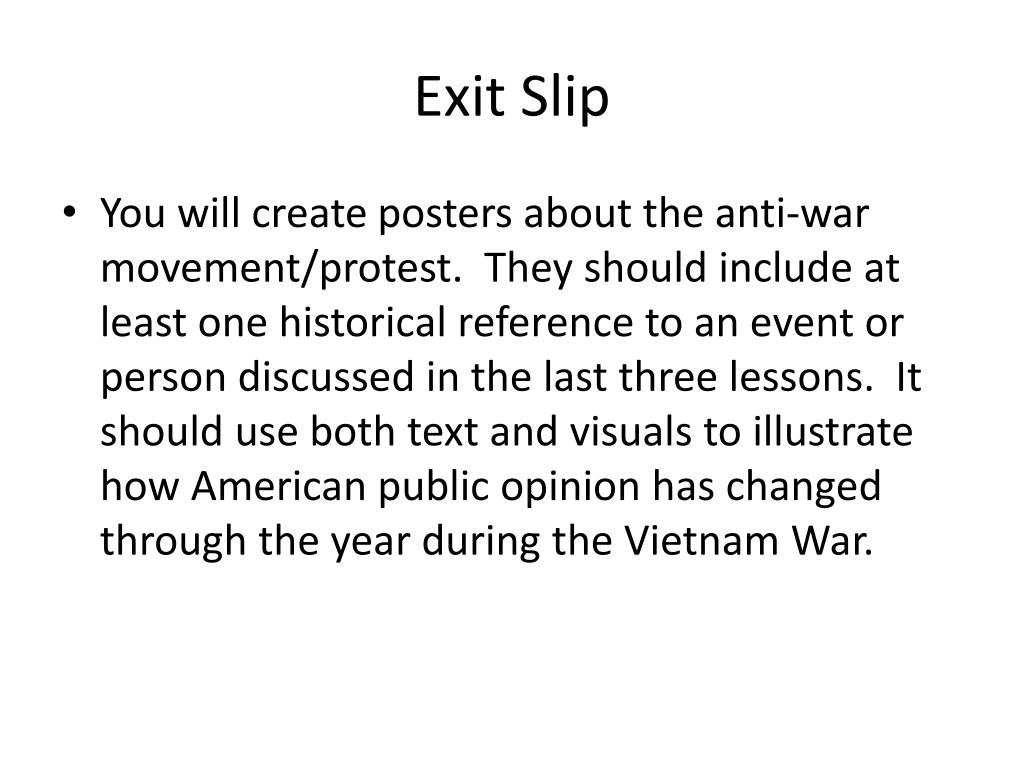 Exit Slip

• You will create posters about the anti-war movement/protest. They should include at least one historical reference to an event or person discussed in the last three lessons. It should use both text and visuals to illustrate how American public opinion has changed through the year during the Vietnam War.